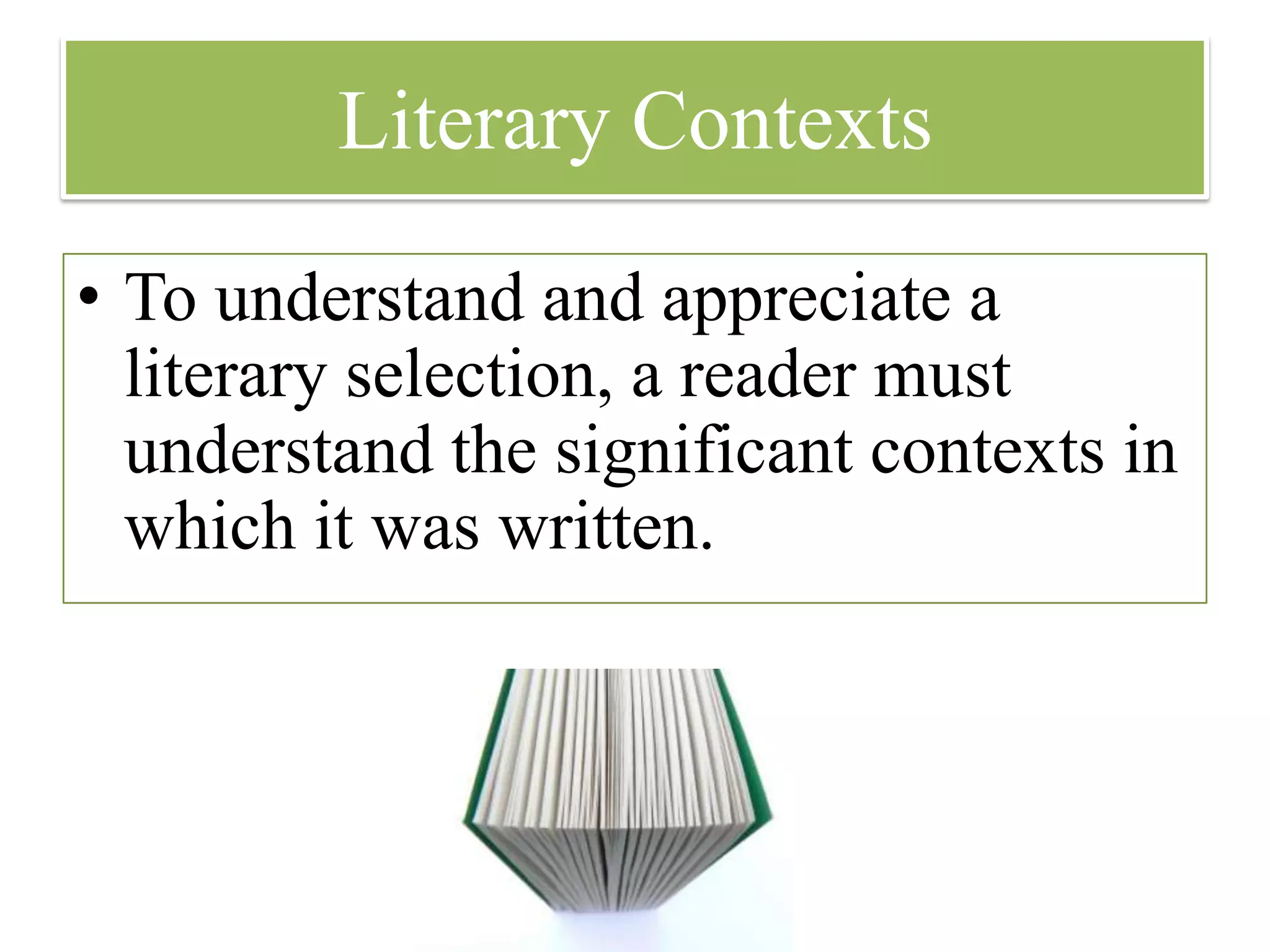 Literary Contexts

• To understand and appreciate a literary selection, a reader must understand the significant contexts in which it was written.